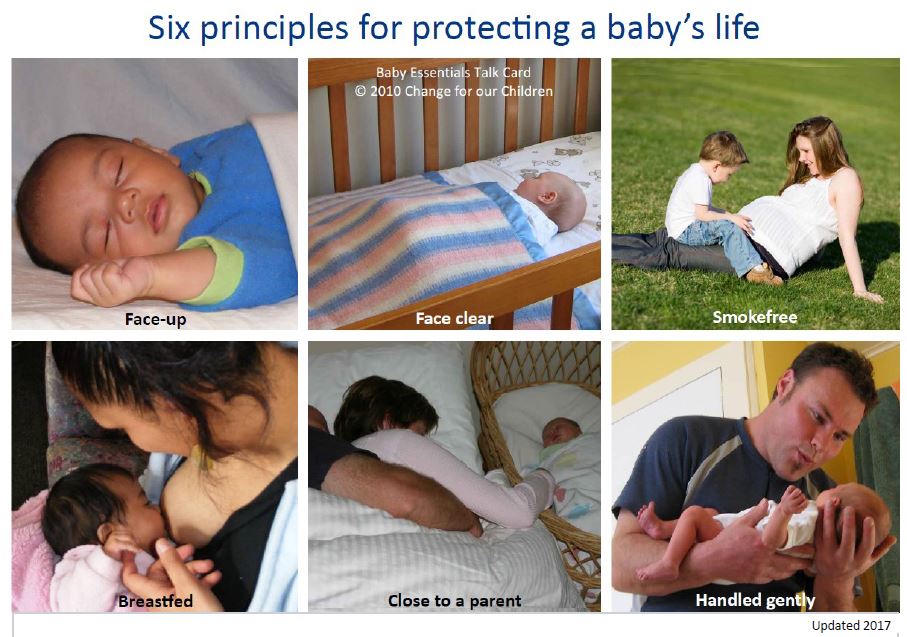 Six principles for protecting a baby's life

Face-up

Baby Essentials Talk Card
© 2010 Change for our Children

Face clear

Smokefree

Breastfed

Close to a parent

Handled gently

Updated 2017